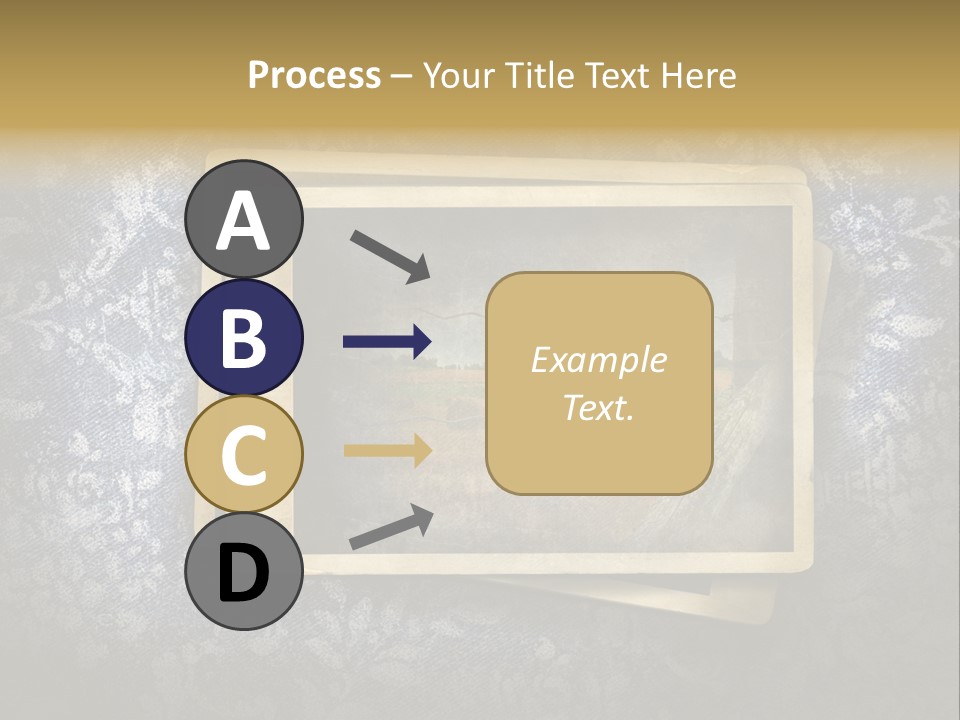 Process – Your Title Text Here

A

B

C

D

Example Text.